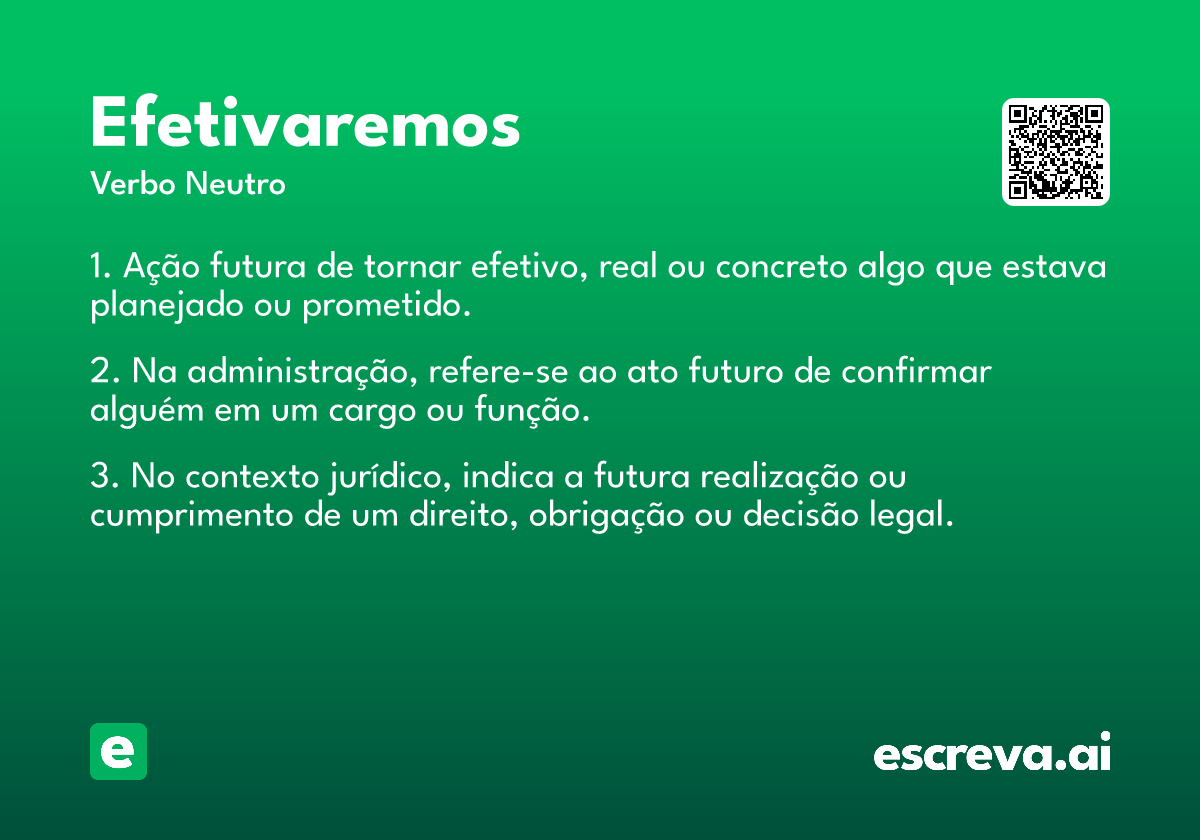 Efetivaremos
Verbo Neutro

1. Ação futura de tornar efetivo, real ou concreto algo que estava planejado ou prometido.

2. Na administração, refere-se ao ato futuro de confirmar alguém em um cargo ou função.

3. No contexto jurídico, indica a futura realização ou cumprimento de um direito, obrigação ou decisão legal.

e

escreva.ai